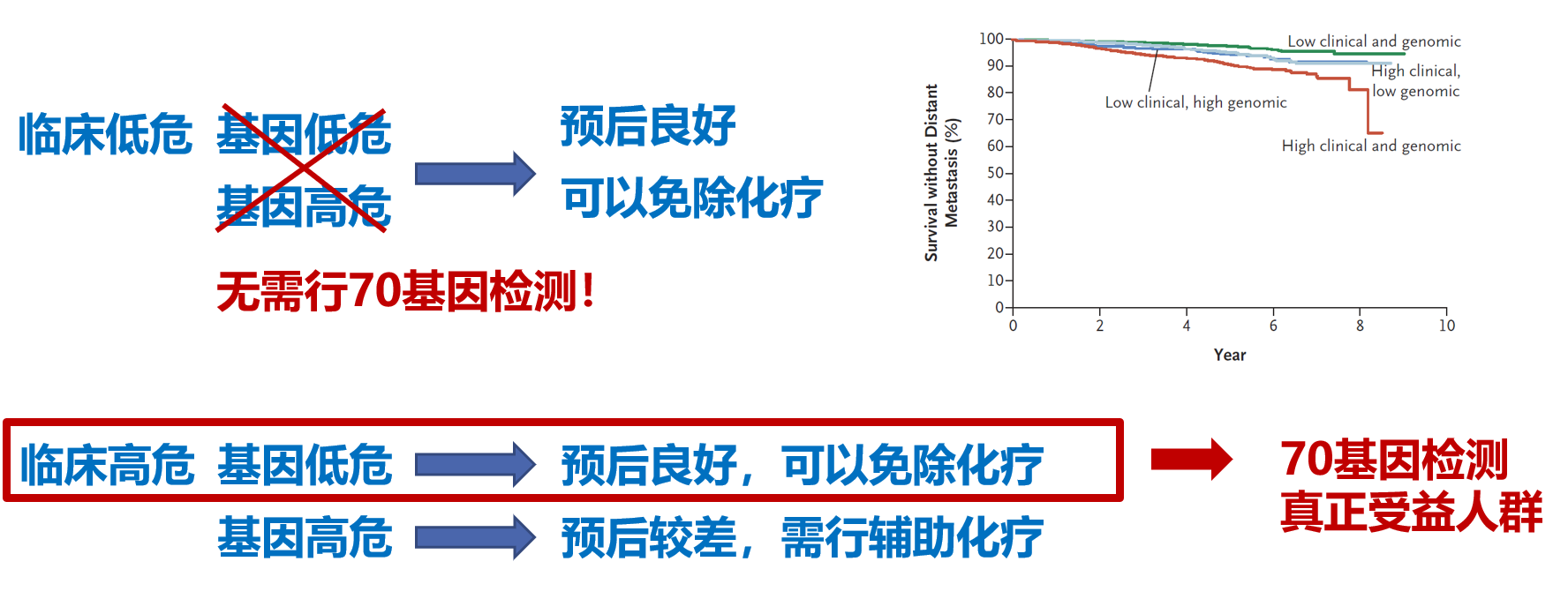 临床低危 基因低危 基因高危

预后良好
可以免除化疗

无需行70基因检测!

Survival without Distant Metastasis (%)

100
90
80
70
60
50
40
30
20
10
0

0 2 4 6 8 10

Year

Low clinical and genomic
High clinical, low genomic
Low clinical, high genomic
High clinical and genomic

临床高危 基因低危 预后良好，可以免除化疗

基因高危 预后较差，需行辅助化疗

70基因检测
真正受益人群